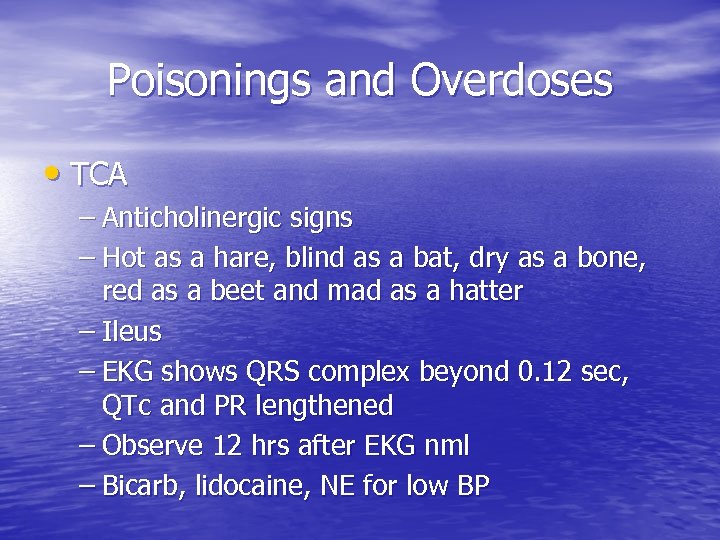 Poisonings and Overdoses

• TCA
– Anticholinergic signs
– Hot as a hare, blind as a bat, dry as a bone, red as a beet and mad as a hatter
– Ileus
– EKG shows QRS complex beyond 0.12 sec, QTc and PR lengthened
– Observe 12 hrs after EKG nml
– Bicarb, lidocaine, NE for low BP